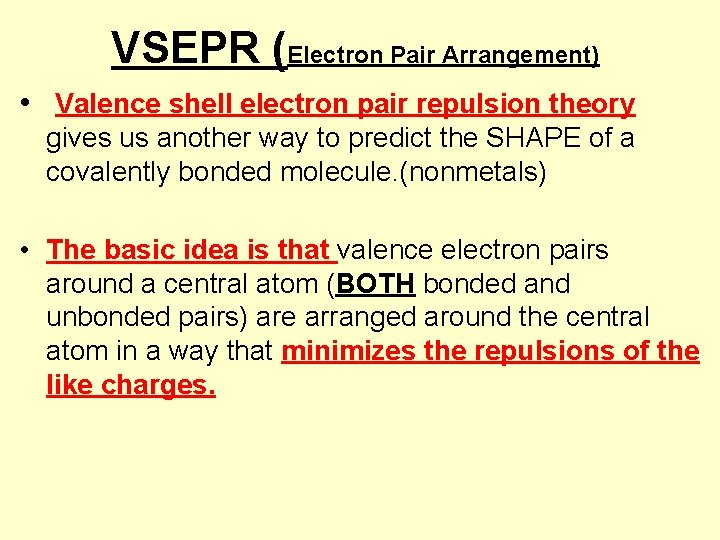 VSEPR (Electron Pair Arrangement)

• Valence shell electron pair repulsion theory gives us another way to predict the SHAPE of a covalently bonded molecule.(nonmetals)

• The basic idea is that valence electron pairs around a central atom (BOTH bonded and unbonded pairs) are arranged around the central atom in a way that minimizes the repulsions of the like charges.